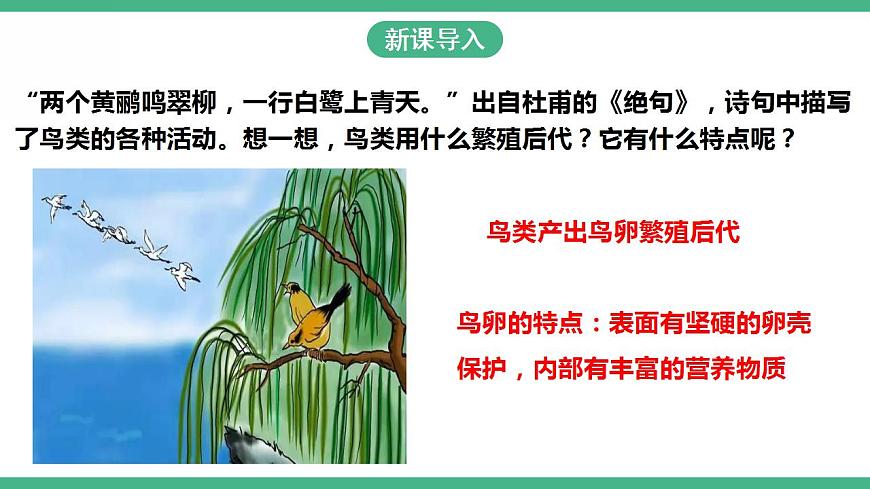 新课导入

“两个黄鹂鸣翠柳，一行白鹭上青天。”出自杜甫的《绝句》，诗句中描写了鸟类的各种活动。想一想，鸟类用什么繁殖后代？它有什么特点呢？

鸟类产出鸟卵繁殖后代

鸟卵的特点：表面有坚硬的卵壳保护，内部有丰富的营养物质